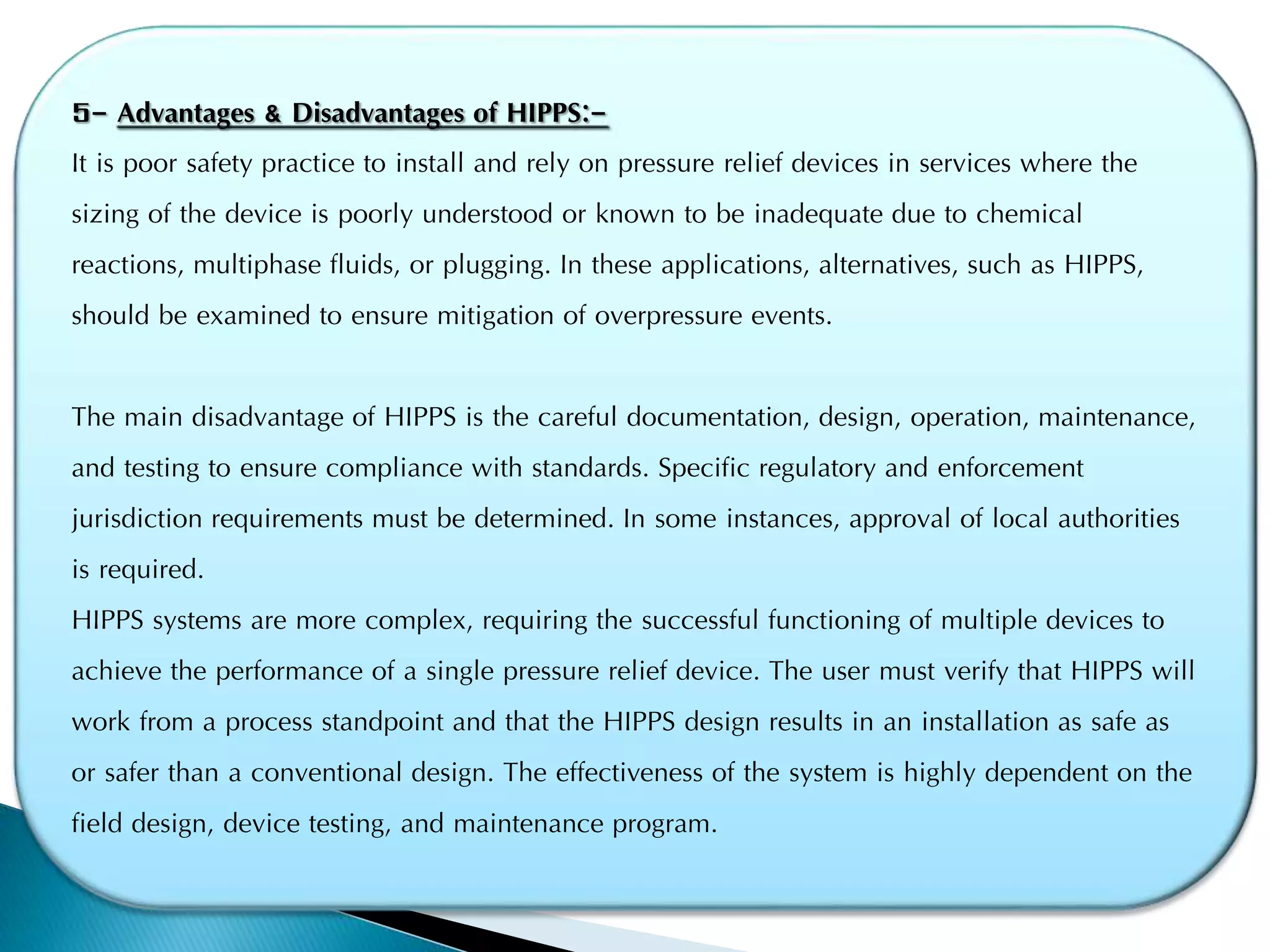 5- Advantages & Disadvantages of HIPPS:-

It is poor safety practice to install and rely on pressure relief devices in services where the sizing of the device is poorly understood or known to be inadequate due to chemical reactions, multiphase fluids, or plugging. In these applications, alternatives, such as HIPPS, should be examined to ensure mitigation of overpressure events.

The main disadvantage of HIPPS is the careful documentation, design, operation, maintenance, and testing to ensure compliance with standards. Specific regulatory and enforcement jurisdiction requirements must be determined. In some instances, approval of local authorities is required.

HIPPS systems are more complex, requiring the successful functioning of multiple devices to achieve the performance of a single pressure relief device. The user must verify that HIPPS will work from a process standpoint and that the HIPPS design results in an installation as safe as or safer than a conventional design. The effectiveness of the system is highly dependent on the field design, device testing, and maintenance program.